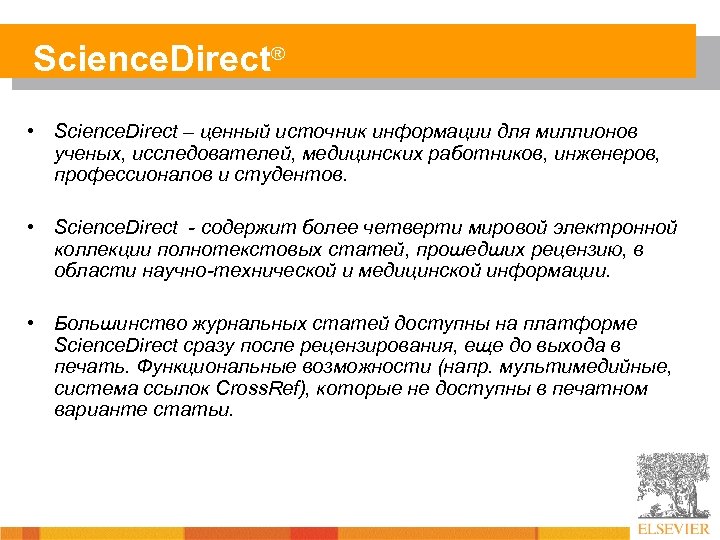 ScienceDirect®

• ScienceDirect – ценный источник информации для миллионов ученых, исследователей, медицинских работников, инженеров, профессионалов и студентов.

• ScienceDirect - содержит более четверти мировой электронной коллекции полнотекстовых статей, прошедших рецензию, в области научно-технической и медицинской информации.

• Большинство журнальных статей доступны на платформе ScienceDirect сразу после рецензирования, еще до выхода в печать. Функциональные возможности (напр. мультимедийные, система ссылок CrossRef), которые не доступны в печатном варианте статьи.

ELSEVIER